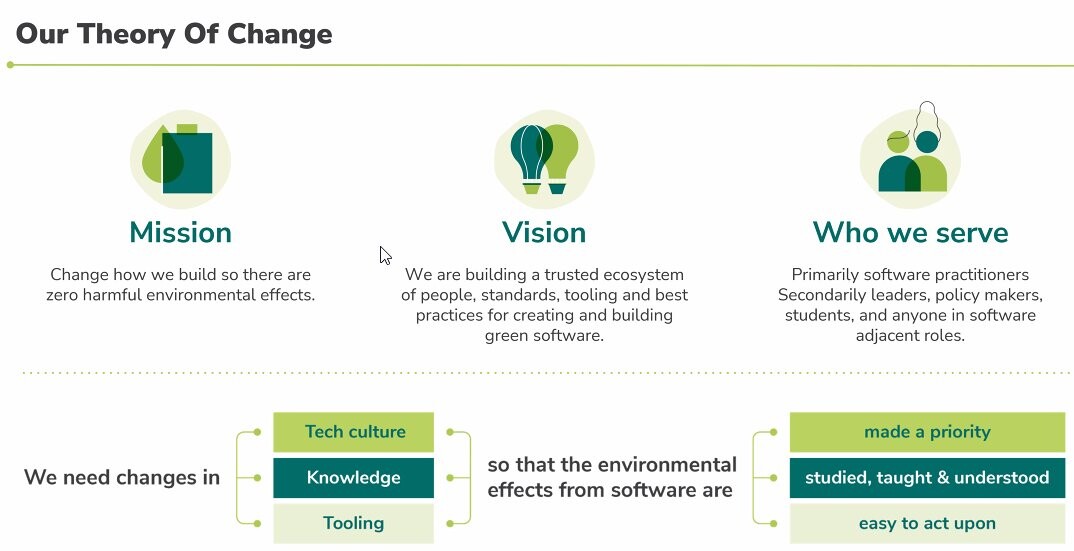 Our Theory Of Change

Mission

Change how we build so there are zero harmful environmental effects.

Vision

We are building a trusted ecosystem of people, standards, tooling and best practices for creating and building green software.

Who we serve

Primarily software practitioners Secondarily leaders, policy makers, students, and anyone in software adjacent roles.

We need changes in

Tech culture

Knowledge

Tooling

so that the environmental effects from software are

made a priority

studied, taught & understood

easy to act upon